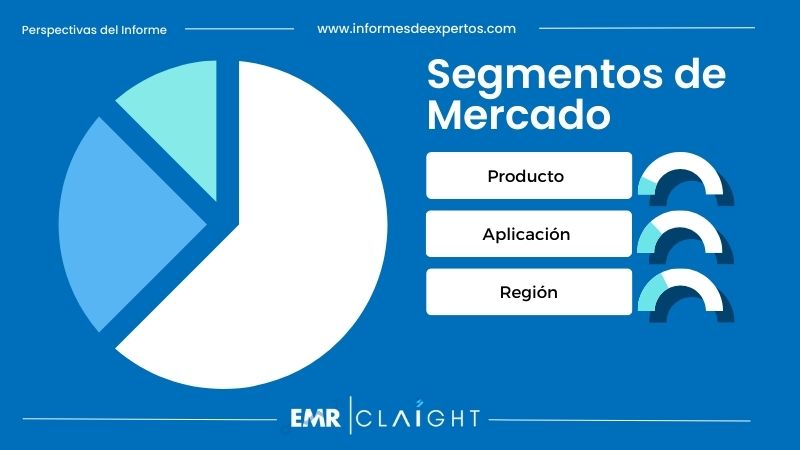 Perspectivas del Informe

www.informesdeexpertos.com

Segmentos de Mercado

Producto

Aplicación

Región

EMR | CLAIGHT